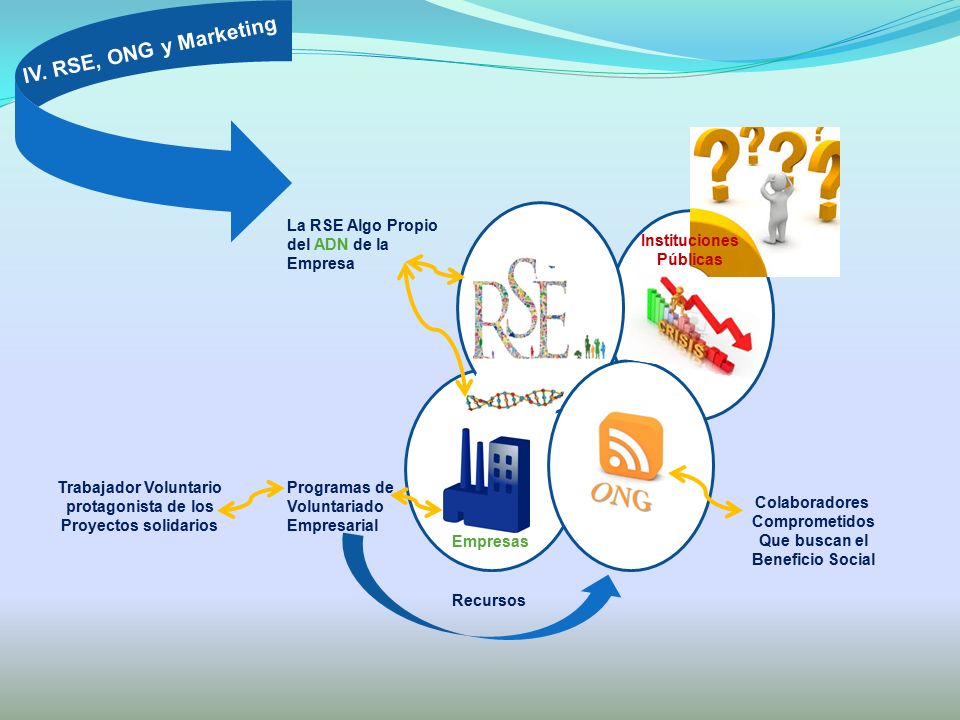 IV. RSE, ONG y Marketing

La RSE Algo Propio del ADN de la Empresa

RSE

Instituciones Públicas

CRISIS

Trabajador Voluntario protagonista de los Proyectos solidarios

Programas de Voluntariado Empresarial

Empresas

ONG

Colaboradores Comprometidos Que buscan el Beneficio Social

Recursos